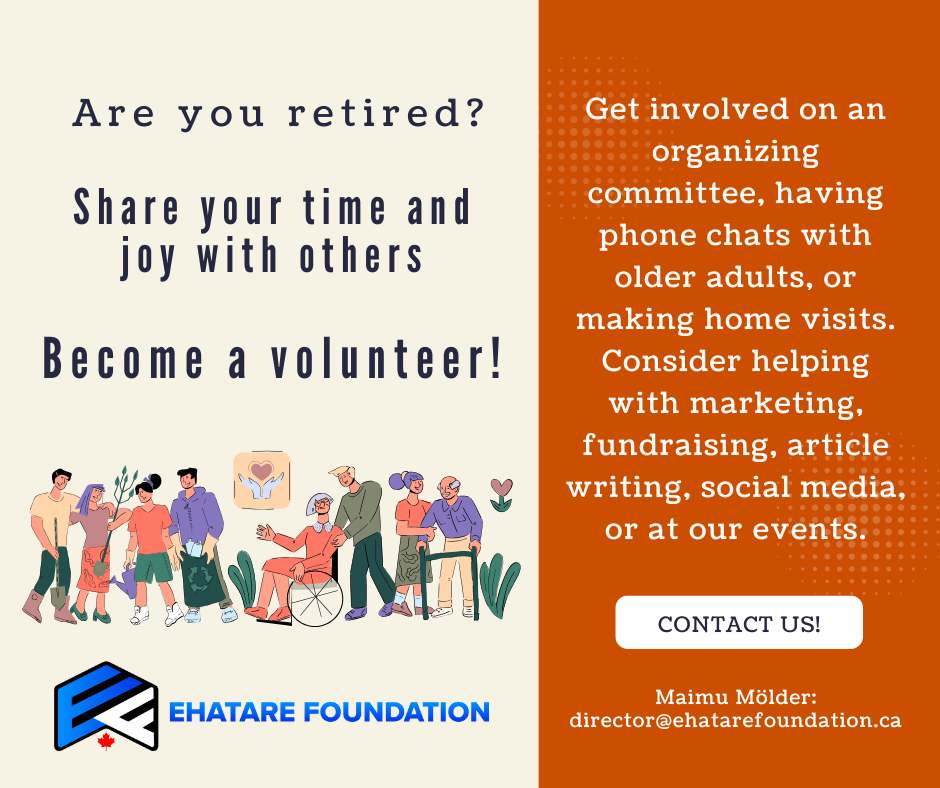 Are you retired?

Share your time and joy with others

Become a volunteer!

EHATARE FOUNDATION

Get involved on an organizing committee, having phone chats with older adults, or making home visits. Consider helping with marketing, fundraising, article writing, social media, or at our events.

CONTACT US!

Maimu Mölder: director@ehatarefoundation.ca